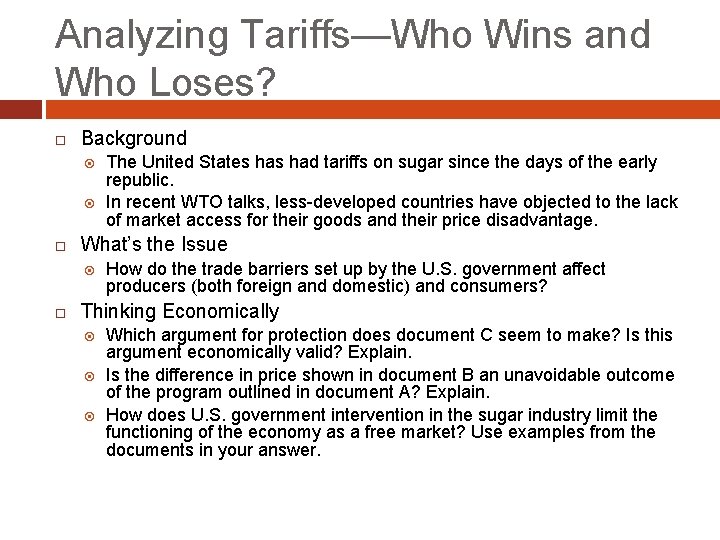 Analyzing Tariffs—Who Wins and Who Loses?

Background

The United States has had tariffs on sugar since the days of the early republic.

In recent WTO talks, less-developed countries have objected to the lack of market access for their goods and their price disadvantage.

What's the Issue

How do the trade barriers set up by the U.S. government affect producers (both foreign and domestic) and consumers?

Thinking Economically

Which argument for protection does document C seem to make? Is this argument economically valid? Explain.

Is the difference in price shown in document B an unavoidable outcome of the program outlined in document A? Explain.

How does U.S. government intervention in the sugar industry limit the functioning of the economy as a free market? Use examples from the documents in your answer.